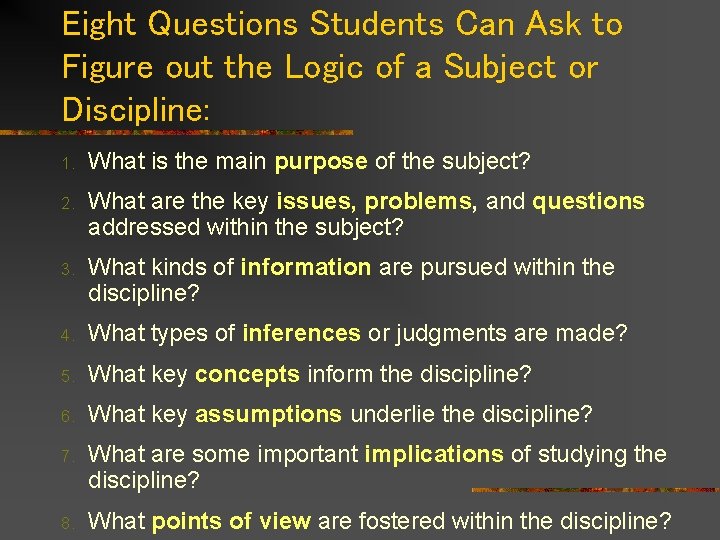 Eight Questions Students Can Ask to Figure out the Logic of a Subject or Discipline:

1. What is the main purpose of the subject?
2. What are the key issues, problems, and questions addressed within the subject?
3. What kinds of information are pursued within the discipline?
4. What types of inferences or judgments are made?
5. What key concepts inform the discipline?
6. What key assumptions underlie the discipline?
7. What are some important implications of studying the discipline?
8. What points of view are fostered within the discipline?